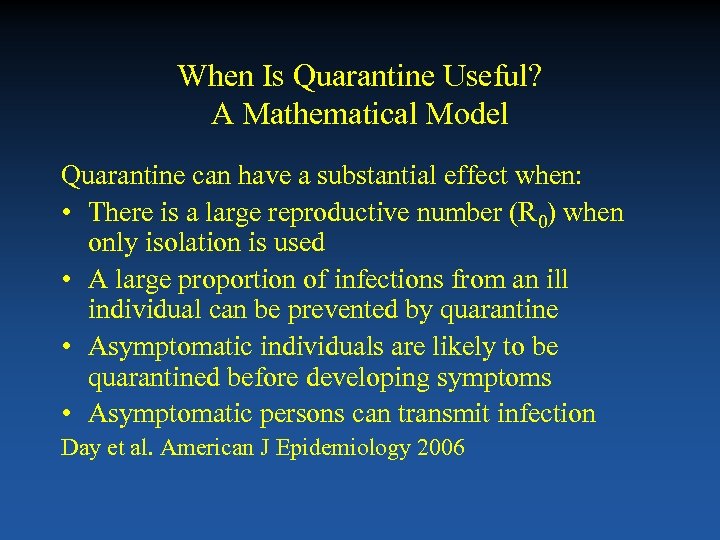 When Is Quarantine Useful?
A Mathematical Model

Quarantine can have a substantial effect when:

• There is a large reproductive number ($R_0$) when only isolation is used
• A large proportion of infections from an ill individual can be prevented by quarantine
• Asymptomatic individuals are likely to be quarantined before developing symptoms
• Asymptomatic persons can transmit infection

Day et al. American J Epidemiology 2006